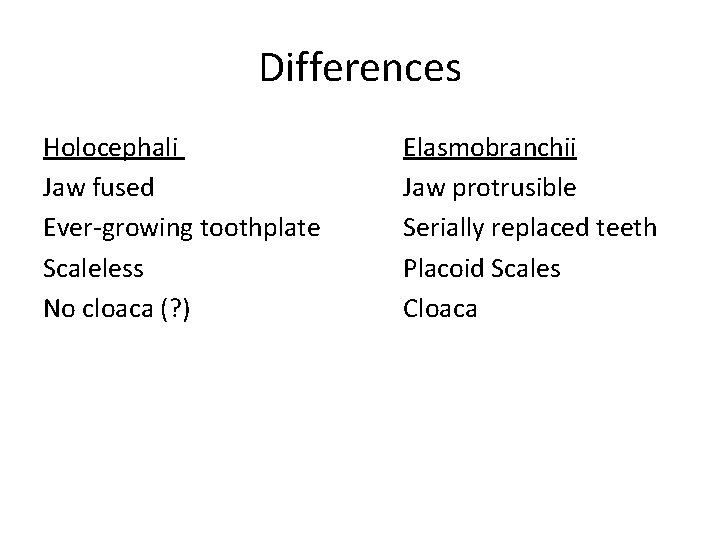 Differences

Holocephali
Jaw fused
Ever-growing toothplate
Scaleless
No cloaca (?)

Elasmobranchii
Jaw protrusible
Serially replaced teeth
Placoid Scales
Cloaca